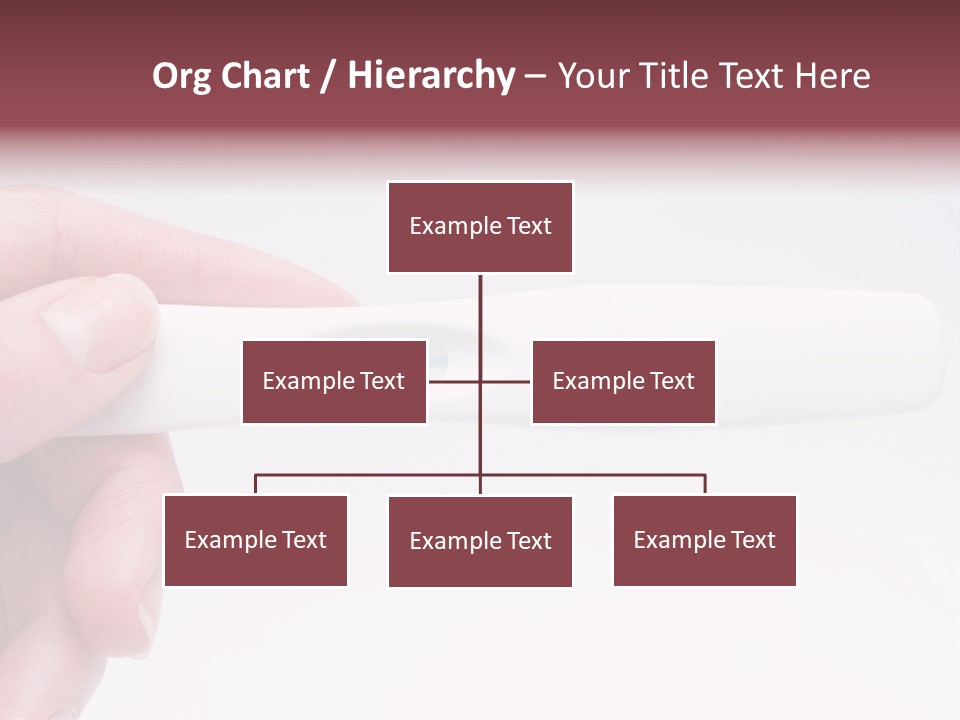 Org Chart / Hierarchy – Your Title Text Here

Example Text

Example Text

Example Text

Example Text

Example Text

Example Text